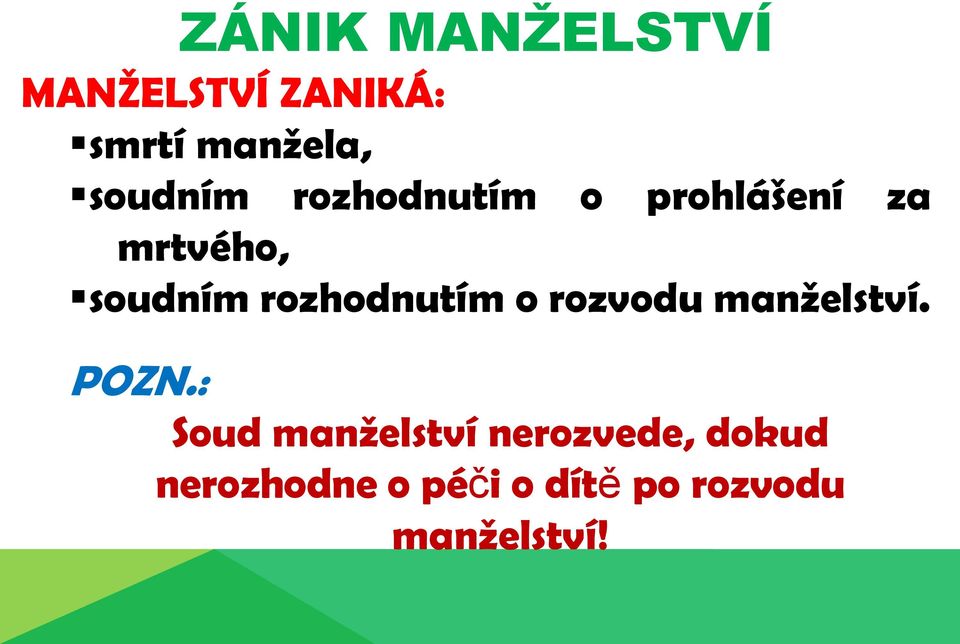 ZÁNIK MANŽELSTVÍ

MANŽELSTVÍ ZANIKÁ:

▪smrtí manžela,

▪soudním rozhodnutím o prohlášení za mrtvého,

▪soudním rozhodnutím o rozvodu manželství.

POZN.:

Soud manželství nerozvede, dokud nerozhodne o péči o dítě po rozvodu manželství!